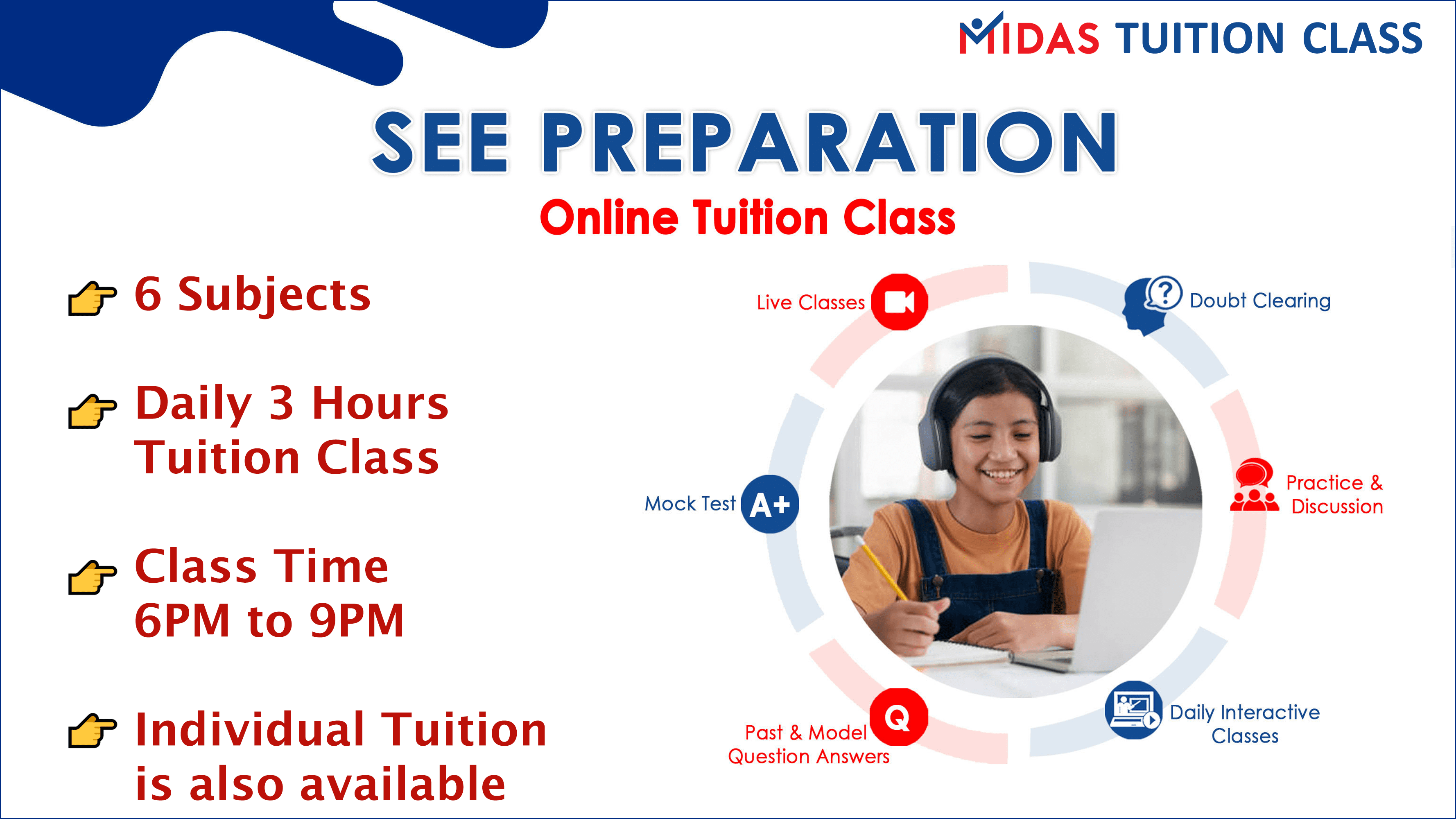 MIDAS TUITION CLASS

SEE PREPARATION

Online Tuition Class

6 Subjects

Daily 3 Hours Tuition Class

Class Time 6PM to 9PM

Individual Tuition is also available

Live Classes

Doubt Clearing

Mock Test A+

Practice & Discussion

Past & Model Question Answers

Q

Daily Interactive Classes